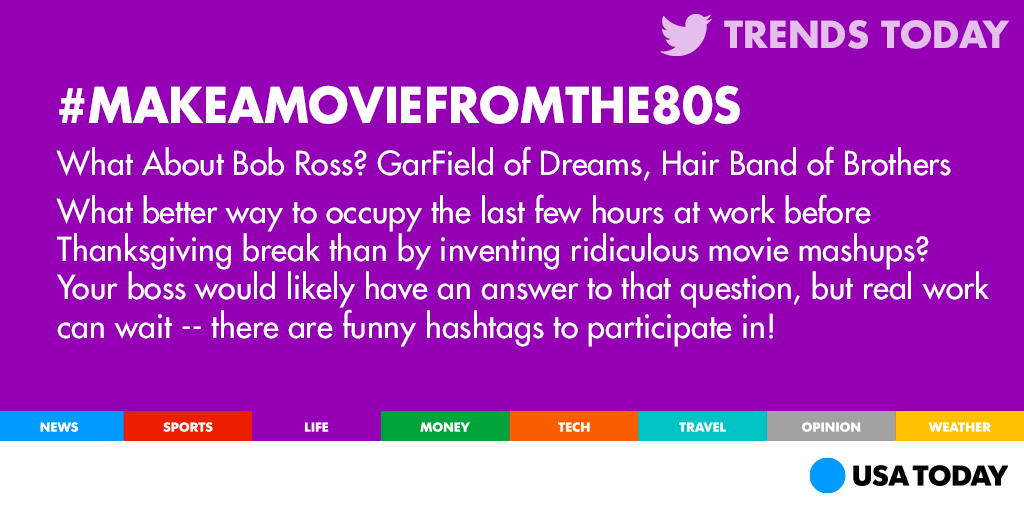 TRENDS TODAY

#MAKEAMOVIEFROMTHE80S

What About Bob Ross? GarField of Dreams, Hair Band of Brothers

What better way to occupy the last few hours at work before Thanksgiving break than by inventing ridiculous movie mashups? Your boss would likely have an answer to that question, but real work can wait -- there are funny hashtags to participate in!

NEWS SPORTS LIFE MONEY TECH TRAVEL OPINION WEATHER

USA TODAY